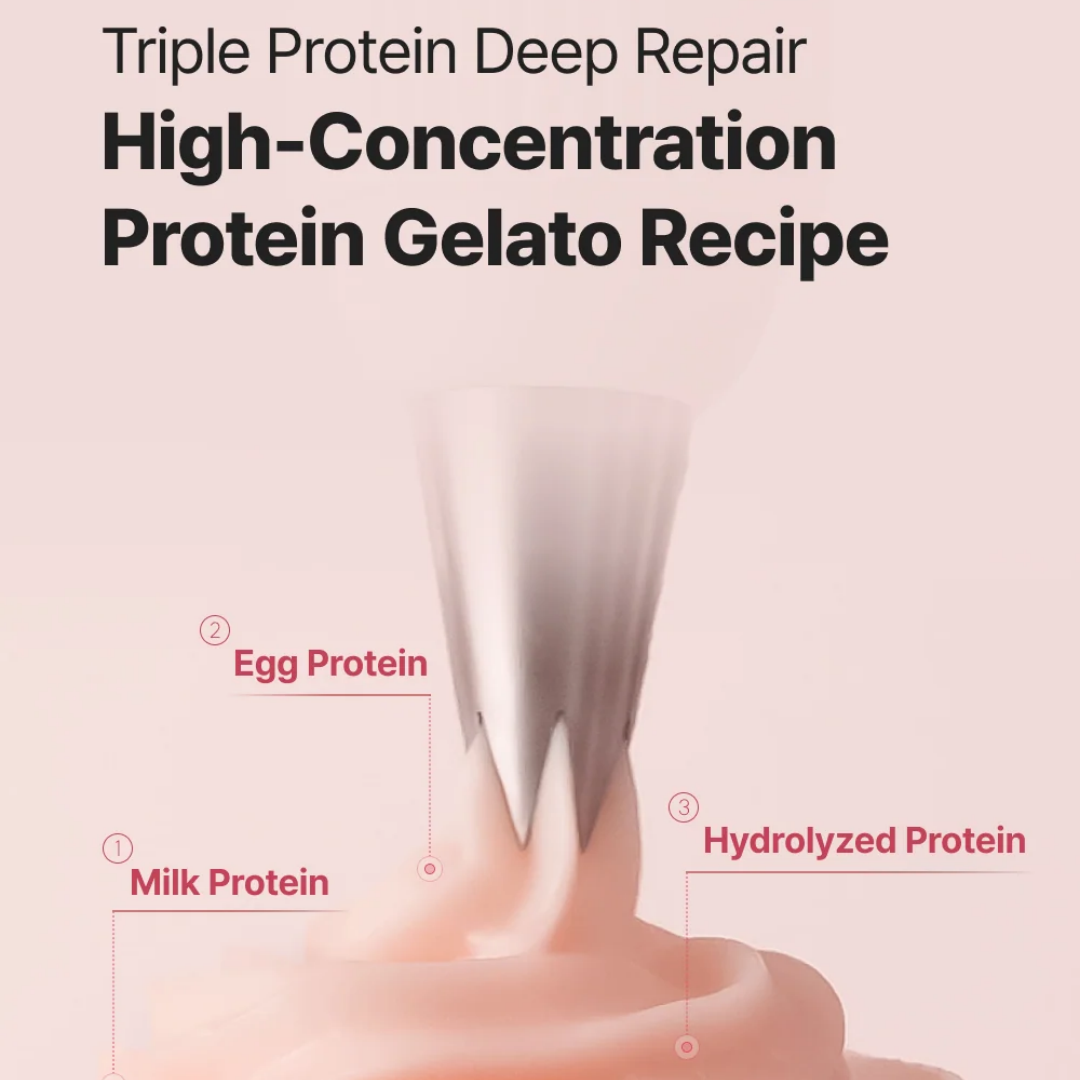 Triple Protein Deep Repair

High-Concentration Protein Gelato Recipe

② Egg Protein

① Milk Protein

③ Hydrolyzed Protein